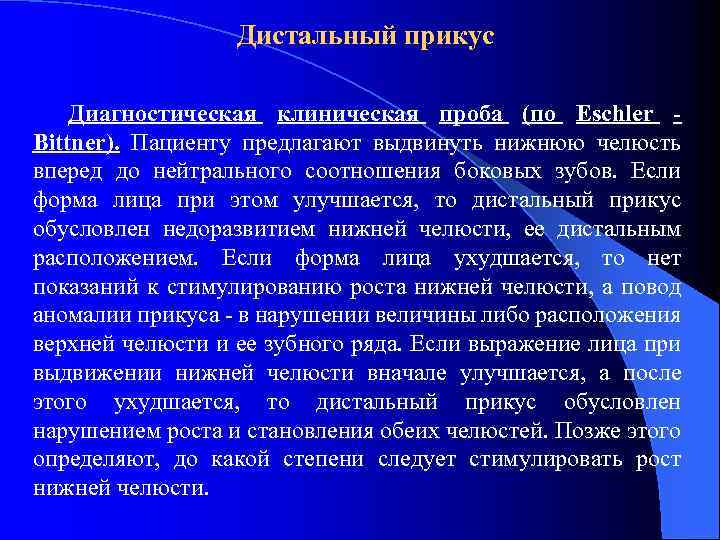 Дистальный прикус

Диагностическая клиническая проба (по Eschler - Bittner). Пациенту предлагают выдвинуть нижнюю челюсть вперед до нейтрального соотношения боковых зубов. Если форма лица при этом улучшается, то дистальный прикус обусловлен недоразвитием нижней челюсти, ее дистальным расположением. Если форма лица ухудшается, то нет показаний к стимулированию роста нижней челюсти, а повод аномалии прикуса - в нарушении величины либо расположения верхней челюсти и ее зубного ряда. Если выражение лица при выдвижении нижней челюсти вначале улучшается, а после этого ухудшается, то дистальный прикус обусловлен нарушением роста и становления обеих челюстей. Позже этого определяют, до какой степени следует стимулировать рост нижней челюсти.